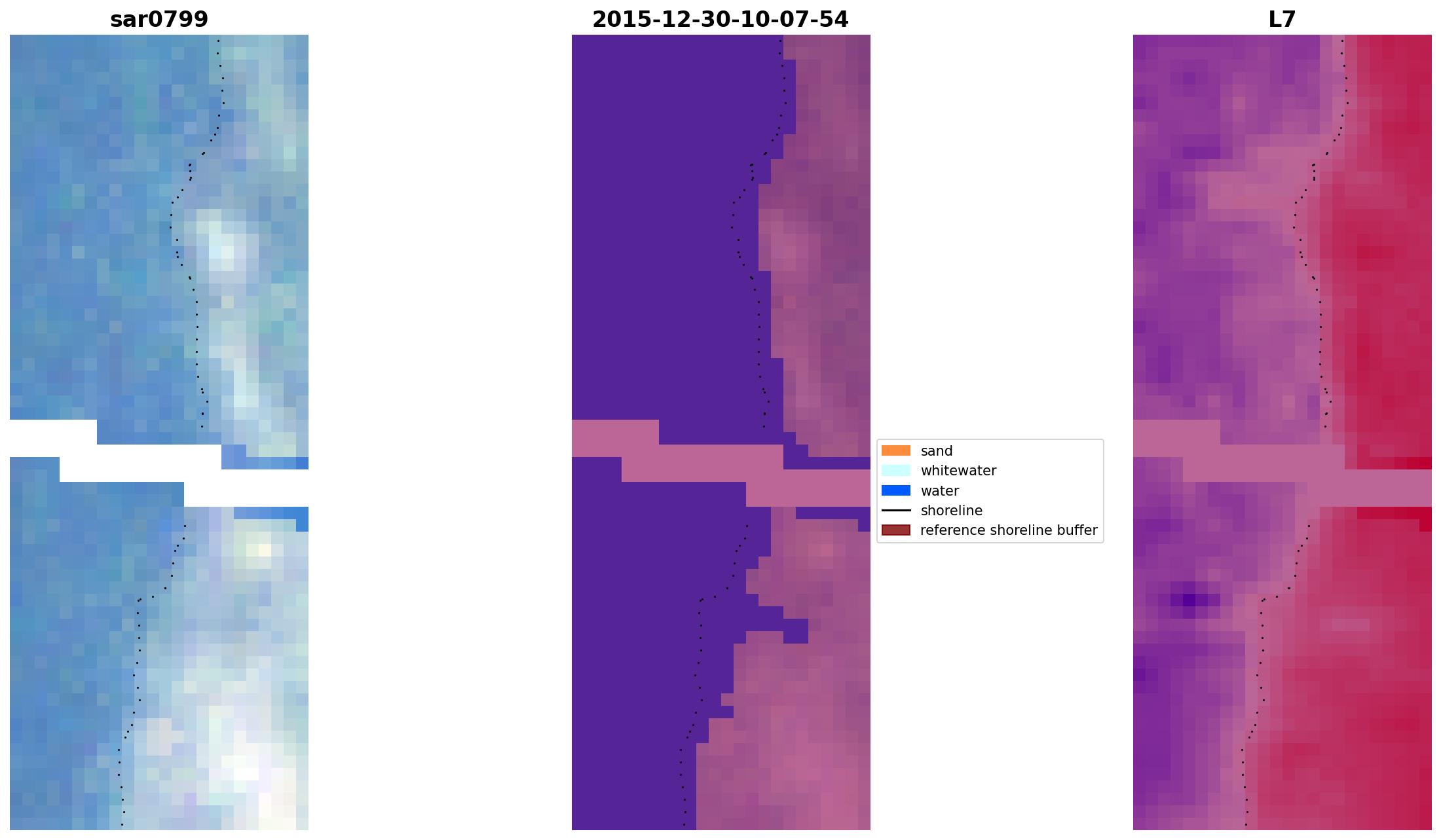 sar0799

2015-12-30-10-07-54

L7

sand
whitewater
water
shoreline
reference shoreline buffer